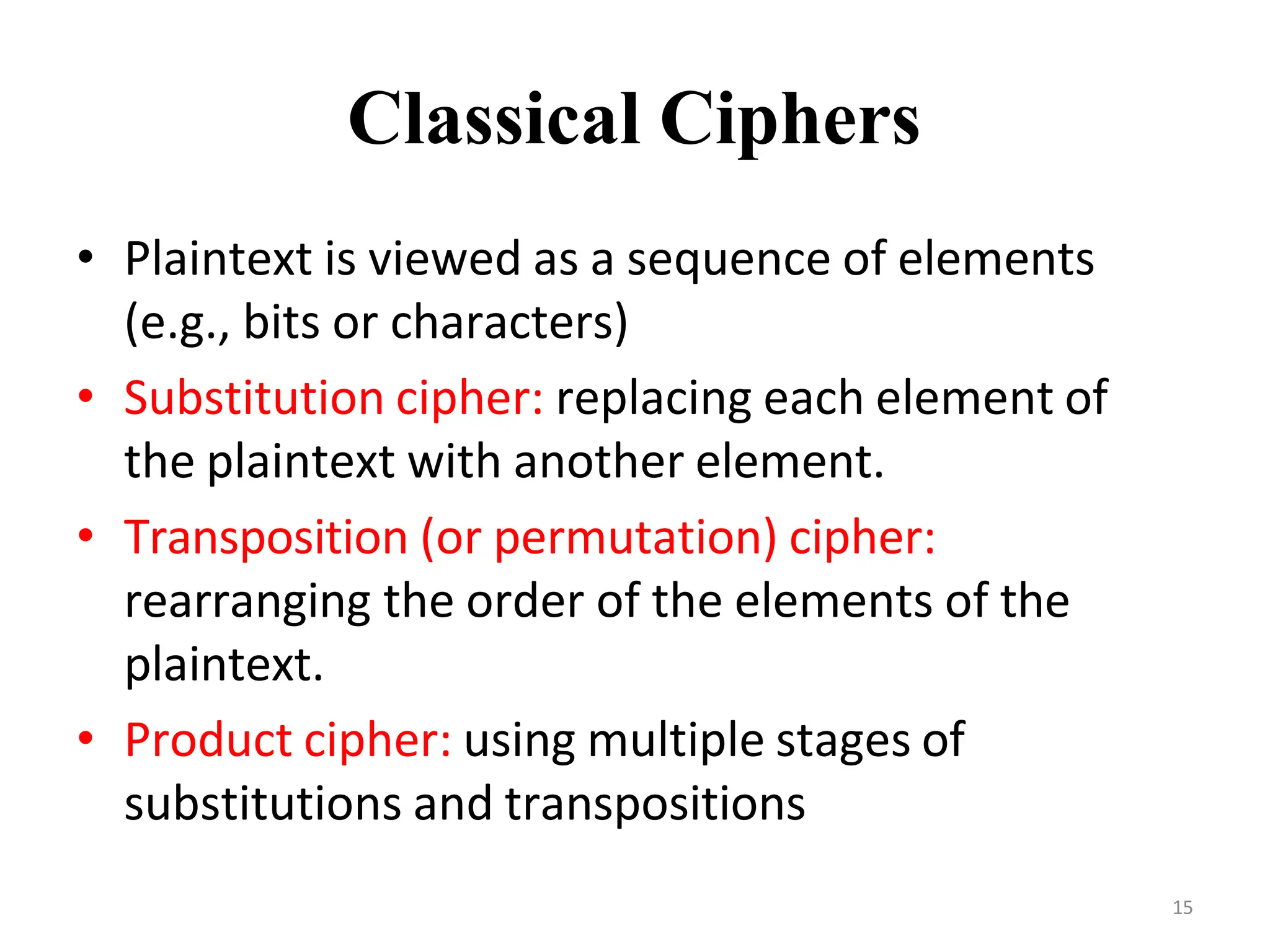 Classical Ciphers

• Plaintext is viewed as a sequence of elements (e.g., bits or characters)
• Substitution cipher: replacing each element of the plaintext with another element.
• Transposition (or permutation) cipher: rearranging the order of the elements of the plaintext.
• Product cipher: using multiple stages of substitutions and transpositions

15